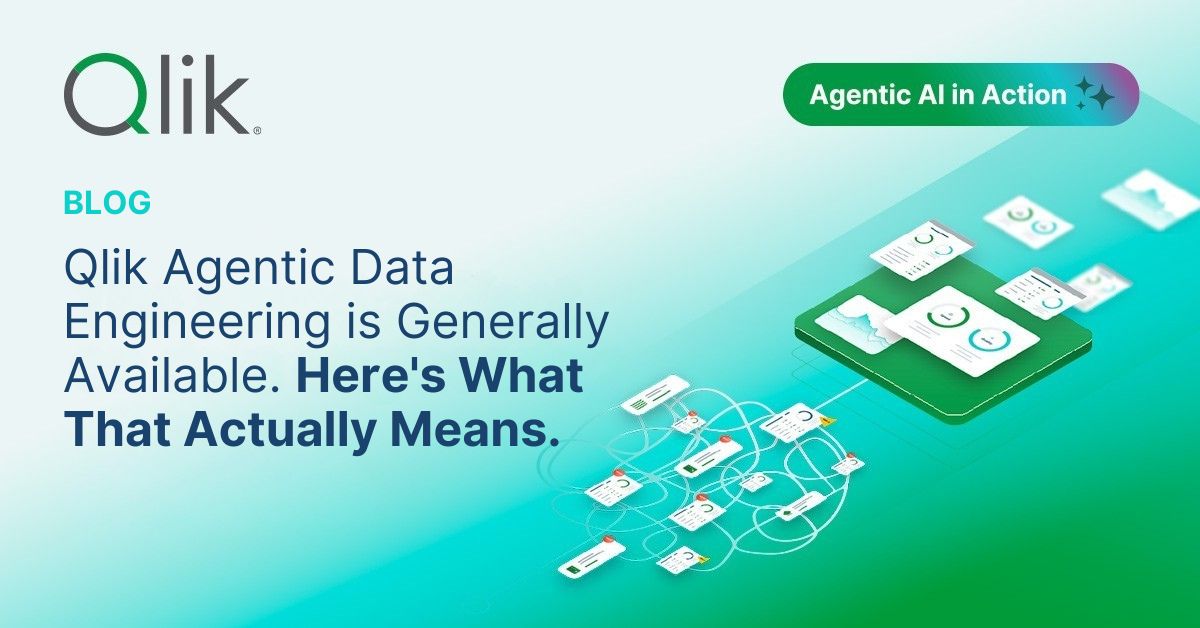 Qlik®

Agentic AI in Action

BLOG

Qlik Agentic Data Engineering is Generally Available. Here's What That Actually Means.